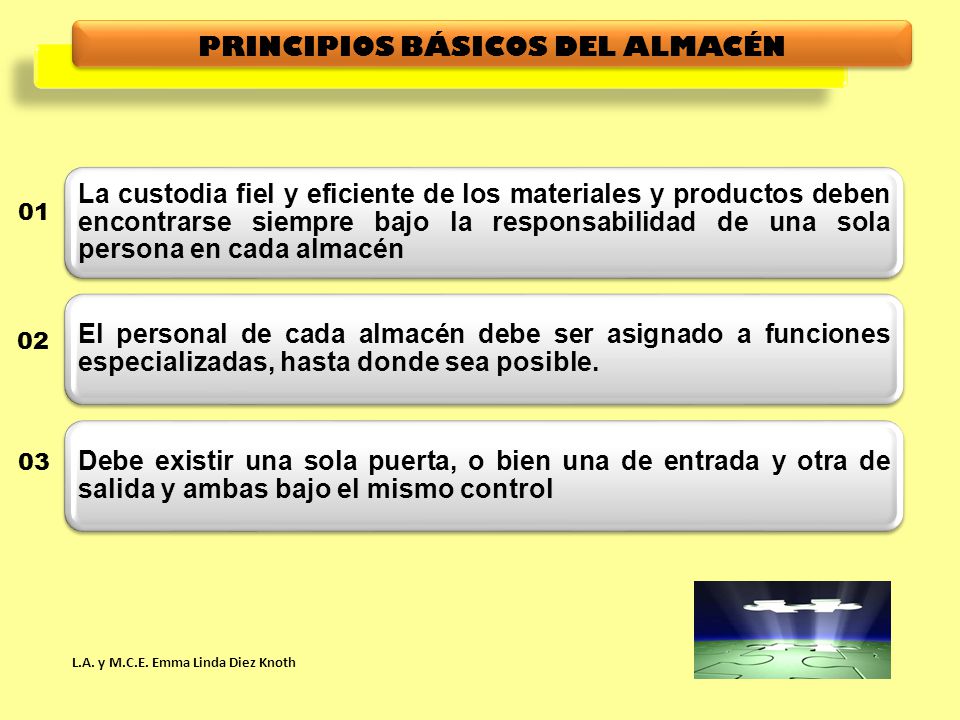 PRINCIPIOS BÁSICOS DEL ALMACÉN

01 La custodia fiel y eficiente de los materiales y productos deben encontrarse siempre bajo la responsabilidad de una sola persona en cada almacén

02 El personal de cada almacén debe ser asignado a funciones especializadas, hasta donde sea posible.

03 Debe existir una sola puerta, o bien una de entrada y otra de salida y ambas bajo el mismo control

L.A. y M.C.E. Emma Linda Diez Knoth